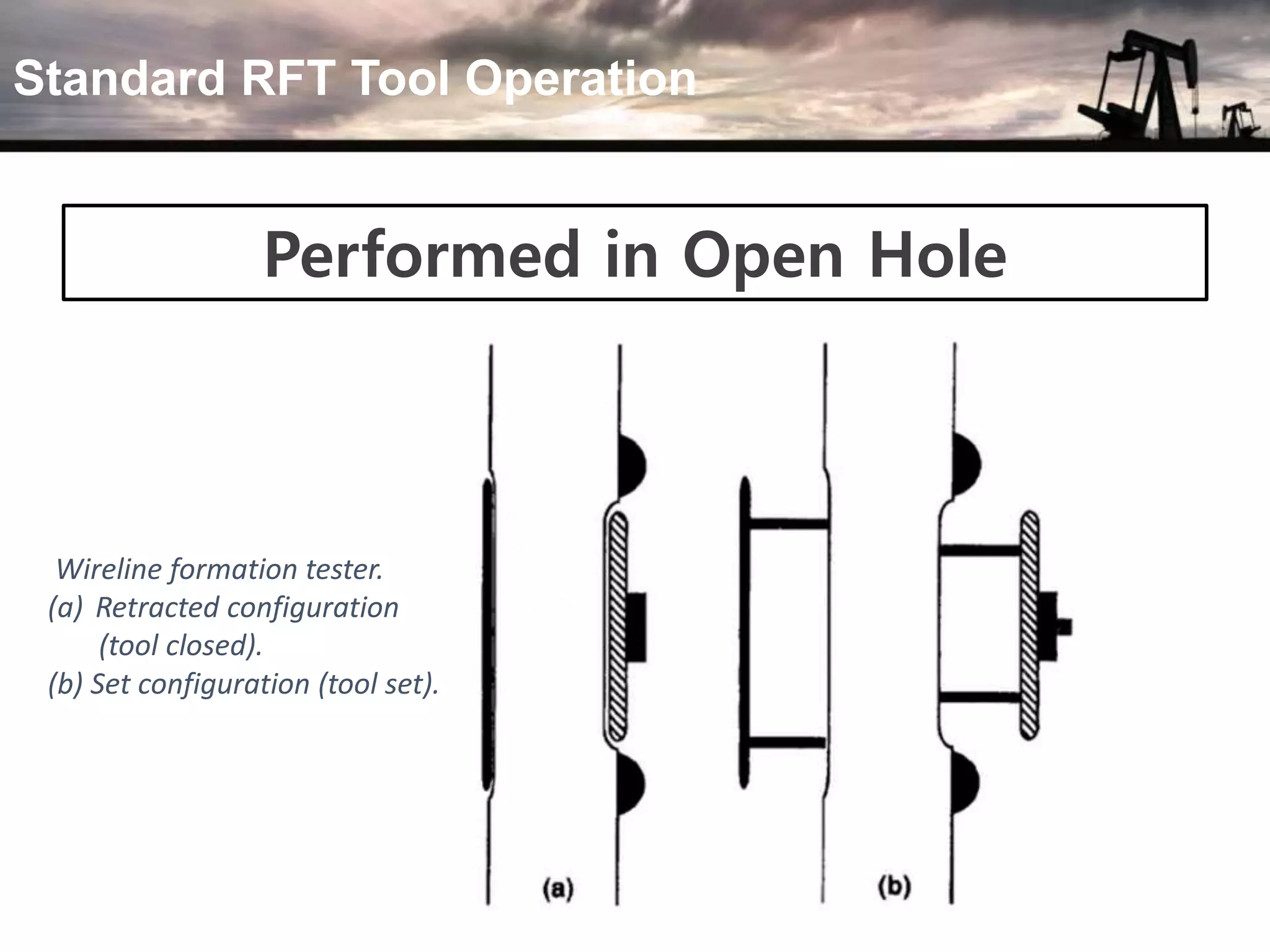 Standard RFT Tool Operation

Performed in Open Hole

Wireline formation tester.
(a) Retracted configuration (tool closed).
(b) Set configuration (tool set).

(a)

(b)